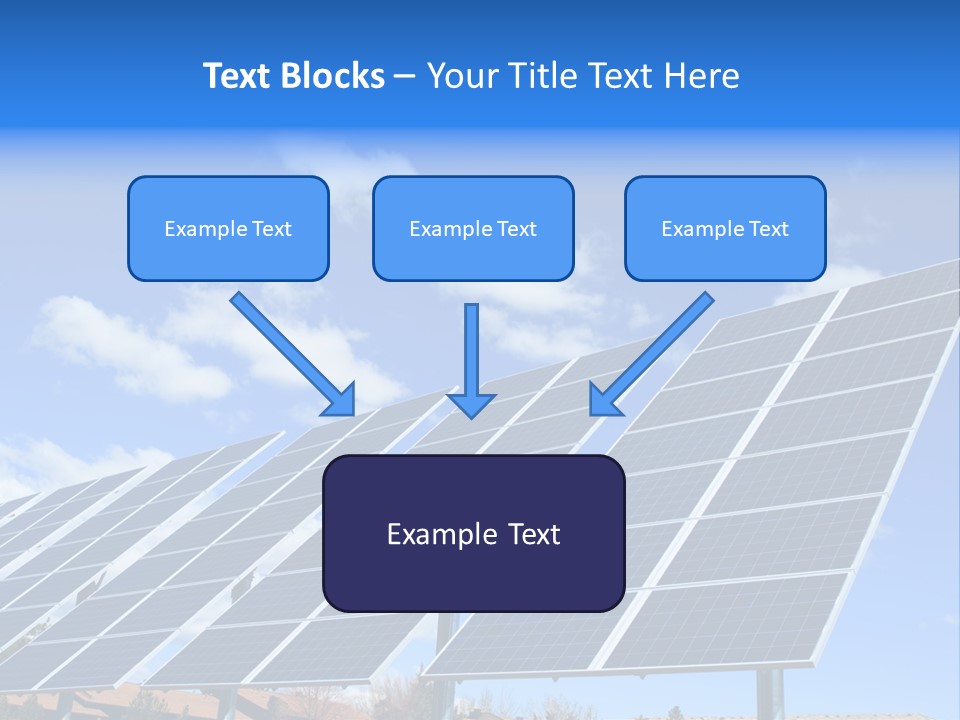 Text Blocks – Your Title Text Here

Example Text

Example Text

Example Text

Example Text